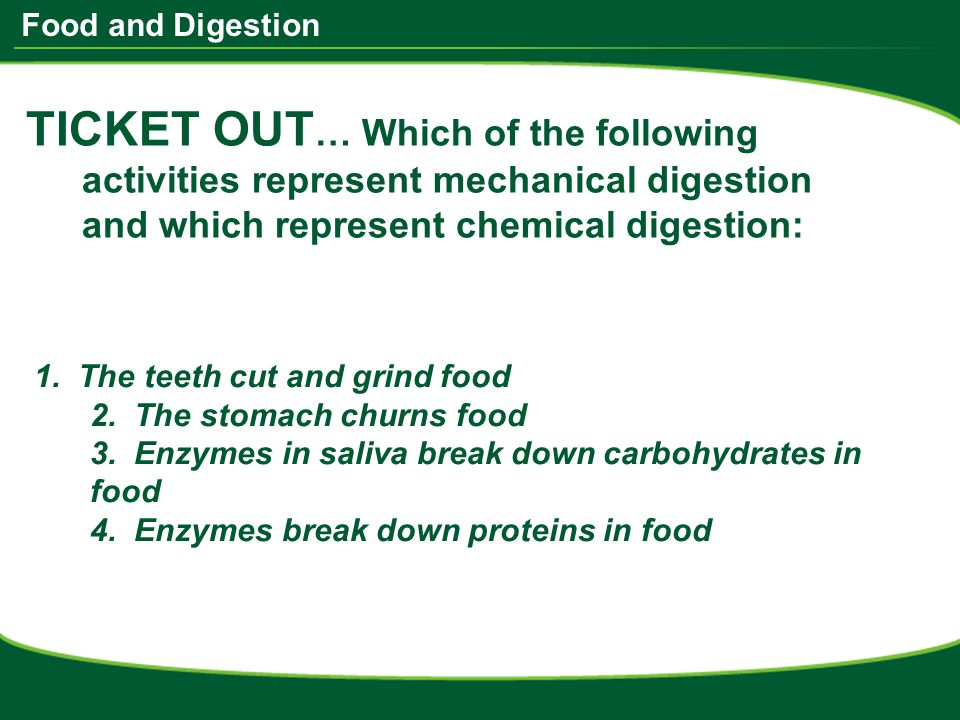 Food and Digestion

TICKET OUT… Which of the following activities represent mechanical digestion and which represent chemical digestion:

1. The teeth cut and grind food
2. The stomach churns food
3. Enzymes in saliva break down carbohydrates in food
4. Enzymes break down proteins in food